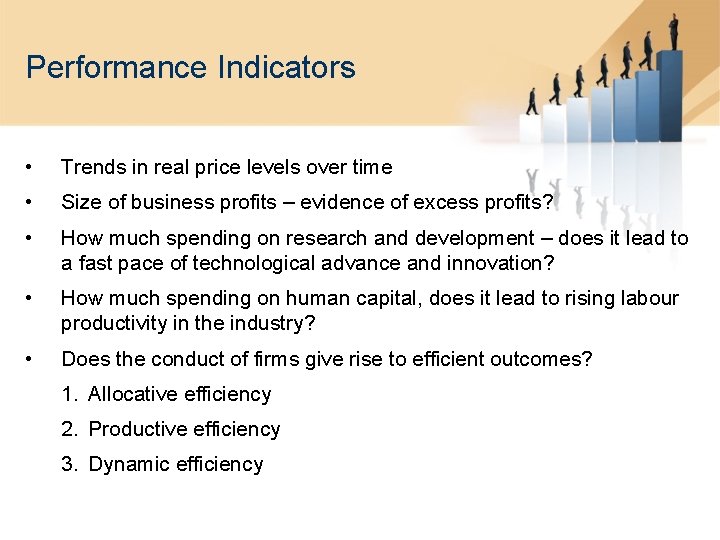 Performance Indicators

• Trends in real price levels over time

• Size of business profits – evidence of excess profits?

• How much spending on research and development – does it lead to a fast pace of technological advance and innovation?

• How much spending on human capital, does it lead to rising labour productivity in the industry?

• Does the conduct of firms give rise to efficient outcomes?

1. Allocative efficiency

2. Productive efficiency

3. Dynamic efficiency